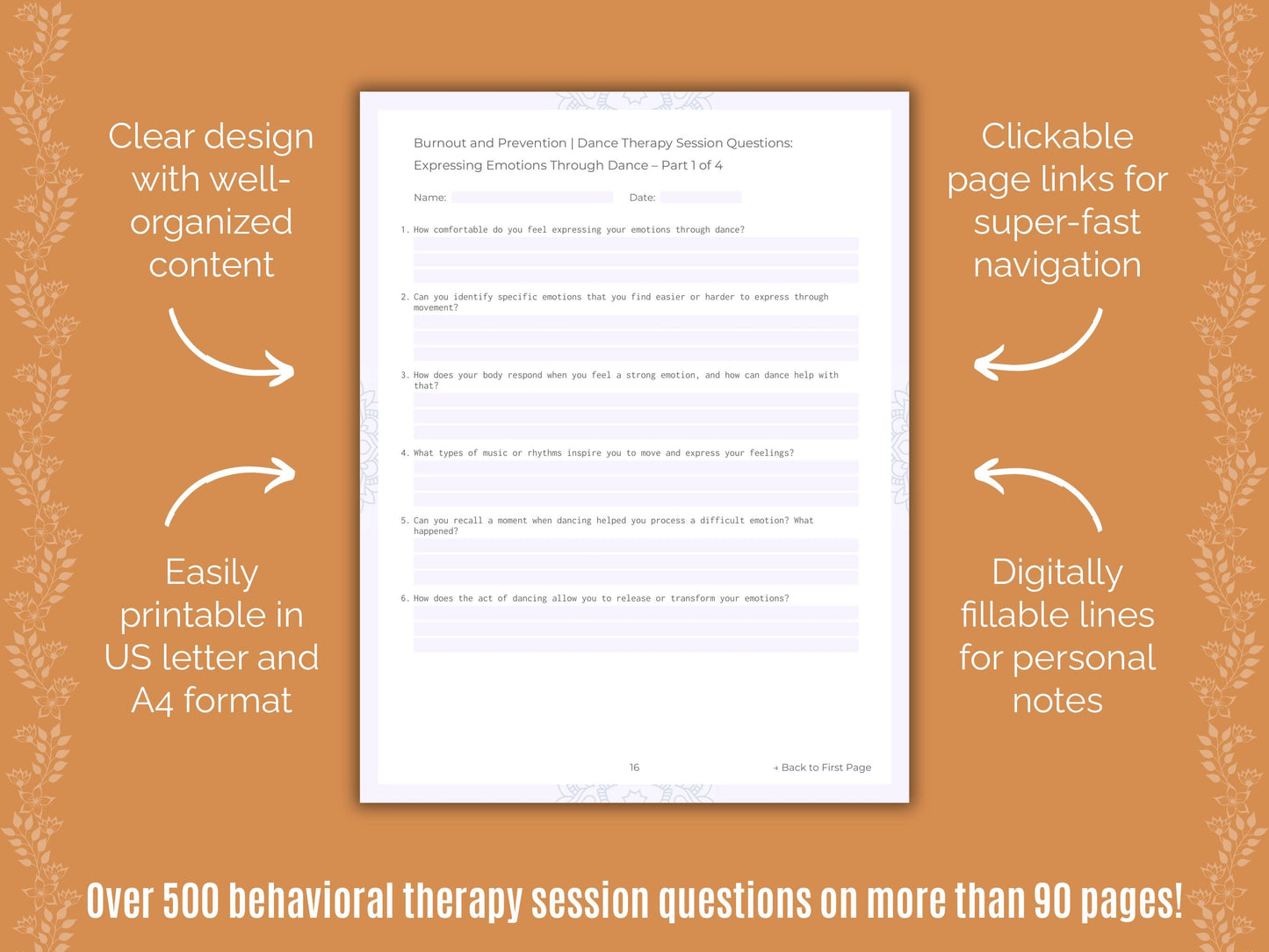 Clear design with well-organized content

Easily printable in US letter and A4 format

Burnout and Prevention | Dance Therapy Session Questions: Expressing Emotions Through Dance – Part 1 of 4

Name: Date:

1. How comfortable do you feel expressing your emotions through dance?

2. Can you identify specific emotions that you find easier or harder to express through movement?

3. How does your body respond when you feel a strong emotion, and how can dance help with that?

4. What types of music or rhythms inspire you to move and express your feelings?

5. Can you recall a moment when dancing helped you process a difficult emotion? What happened?

6. How does the act of dancing allow you to release or transform your emotions?

16

→ Back to First Page

Clickable page links for super-fast navigation

Digitally fillable lines for personal notes

Over 500 behavioral therapy session questions on more than 90 pages!